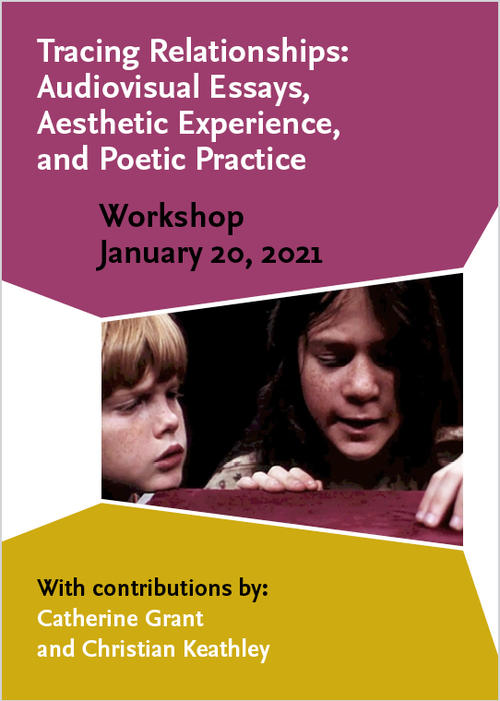 Tracing Relationships: Audiovisual Essays, Aesthetic Experience, and Poetic Practice

Workshop
January 20, 2021

With contributions by:
Catherine Grant
and Christian Keathley